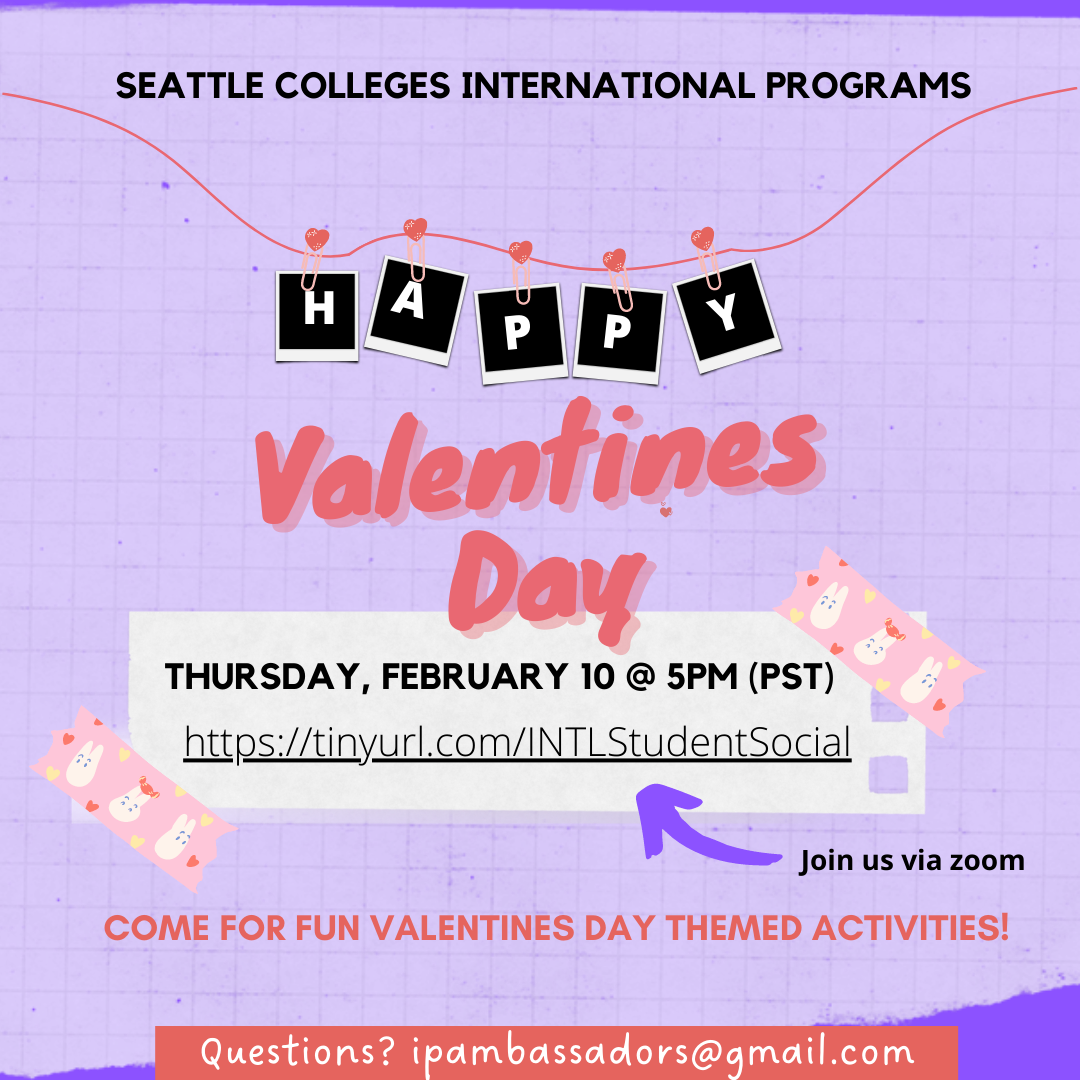 SEATTLE COLLEGES INTERNATIONAL PROGRAMS

HAPPY

Valentines Day

THURSDAY, FEBRUARY 10 @ 5PM (PST)

https://tinyurl.com/INTLStudentSocial

Join us via zoom

COME FOR FUN VALENTINES DAY THEMED ACTIVITIES!

Questions? ipambassadors@gmail.com